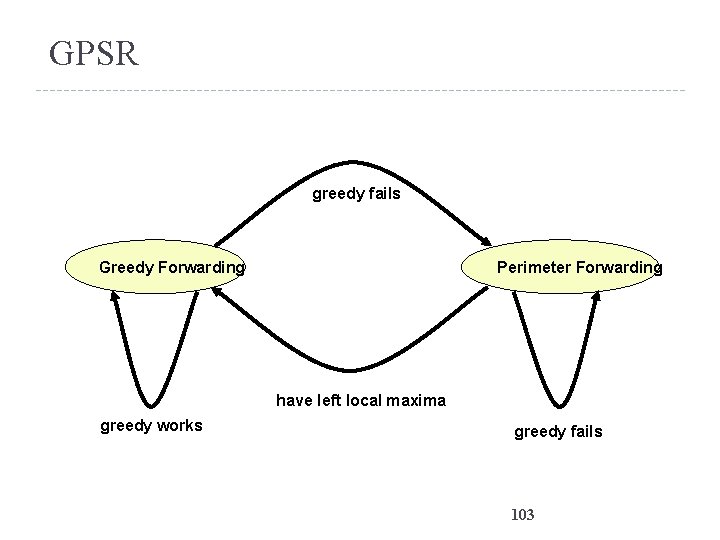 GPSR

greedy fails

Greedy Forwarding

Perimeter Forwarding

have left local maxima

greedy works

greedy fails

103